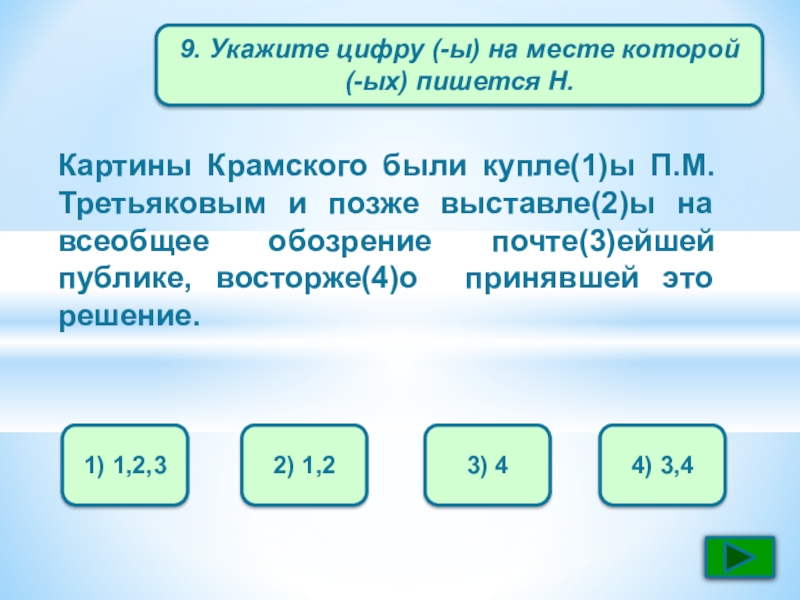 9. Укажите цифру (-ы) на месте которой (-ых) пишется Н.

Картины Крамского были купле(1)ы П.М. Третьяковым и позже выставле(2)ы на всеобщее обозрение почте(3)ейшей публике, восторже(4)о принявшей это решение.

1) 1,2,3

2) 1,2

3) 4

4) 3,4